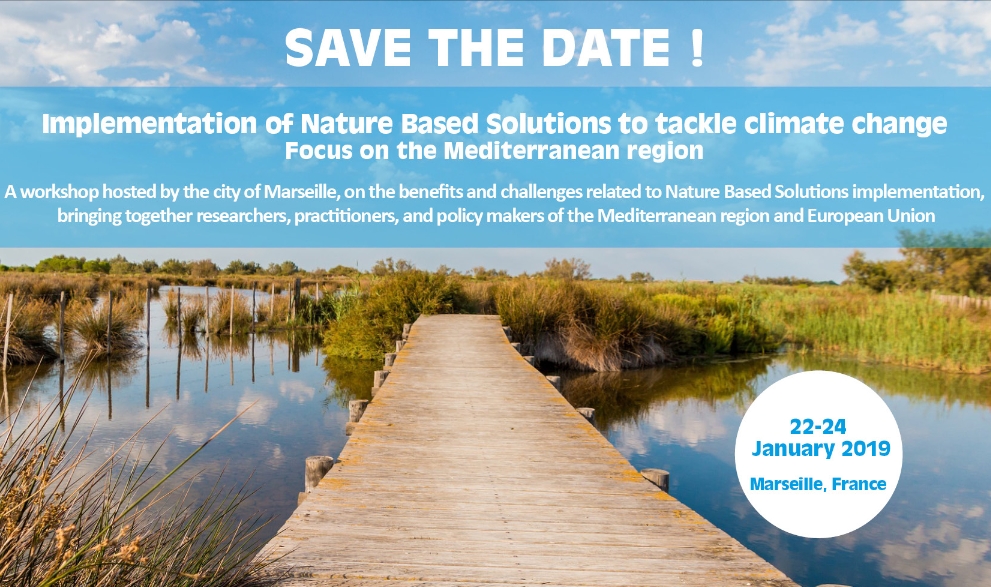 SAVE THE DATE !

Implementation of Nature Based Solutions to tackle climate change
Focus on the Mediterranean region

A workshop hosted by the city of Marseille, on the benefits and challenges related to Nature Based Solutions implementation, bringing together researchers, practitioners, and policy makers of the Mediterranean region and European Union

22-24
January 2019
Marseille, France